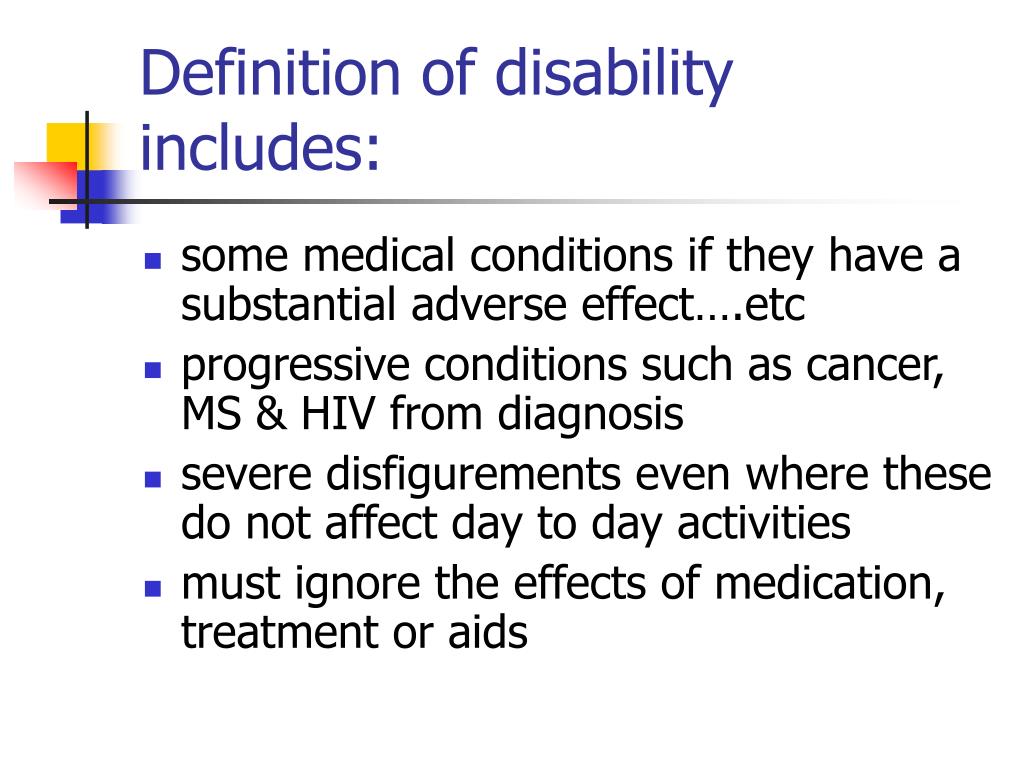 Definition of disability includes:

- some medical conditions if they have a substantial adverse effect….etc
- progressive conditions such as cancer, MS & HIV from diagnosis
- severe disfigurements even where these do not affect day to day activities
- must ignore the effects of medication, treatment or aids